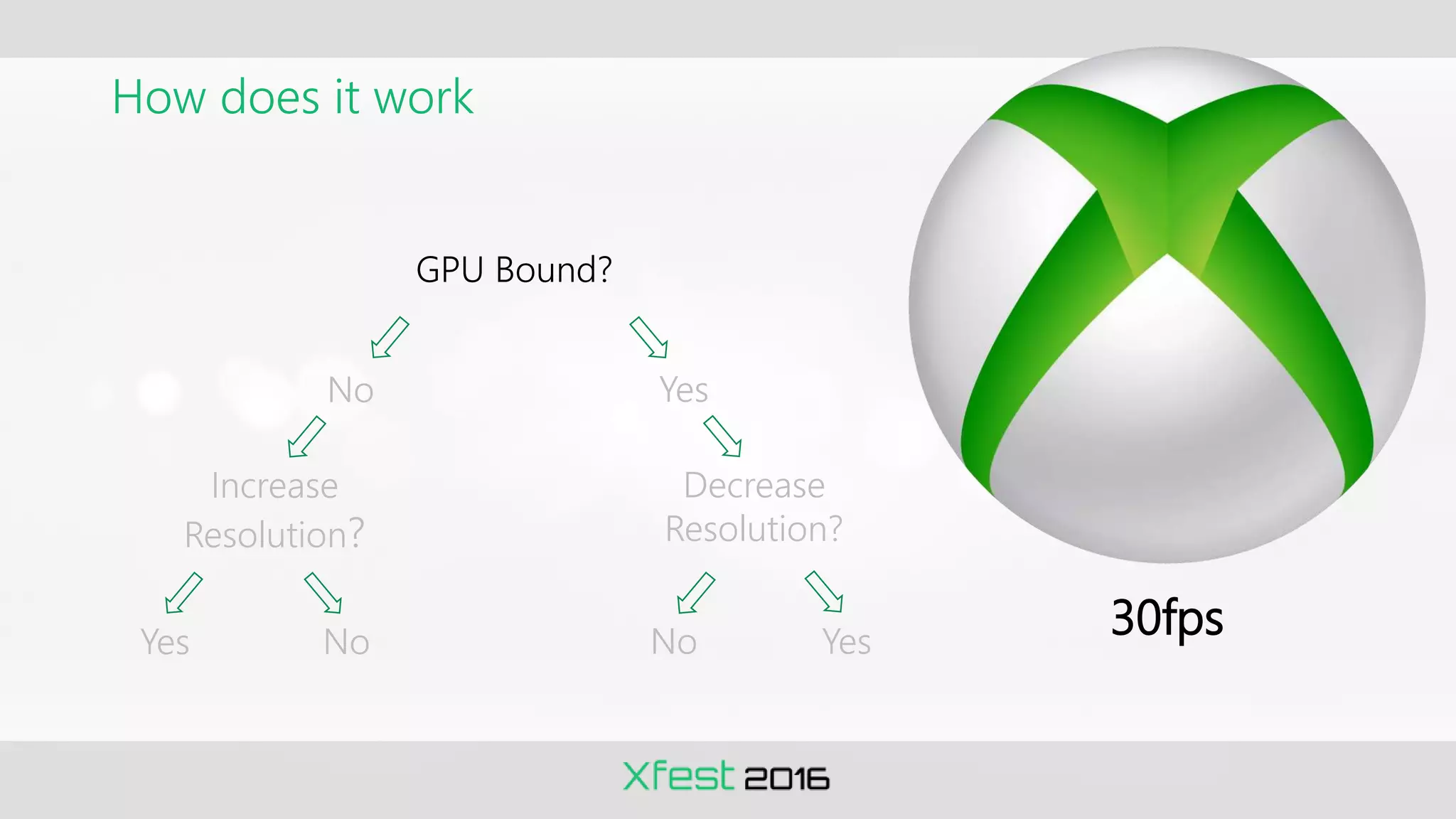 How does it work

GPU Bound?

No

Yes

Increase Resolution?

Decrease Resolution?

Yes

No

No

Yes

30fps

Xfest 2016